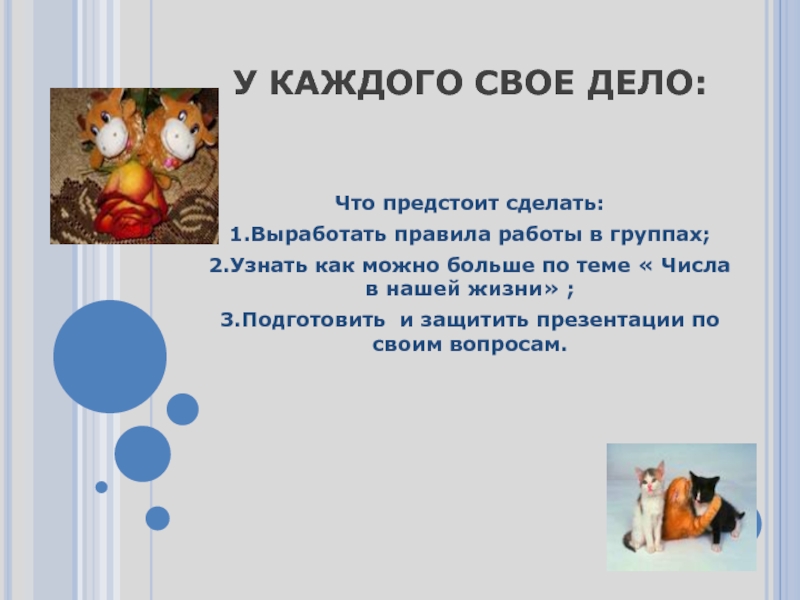 У КАЖДОГО СВОЕ ДЕЛО:

Что предстоит сделать:

1.Выработать правила работы в группах;

2.Узнать как можно больше по теме « Числа в нашей жизни» ;

3.Подготовить и защитить презентации по своим вопросам.